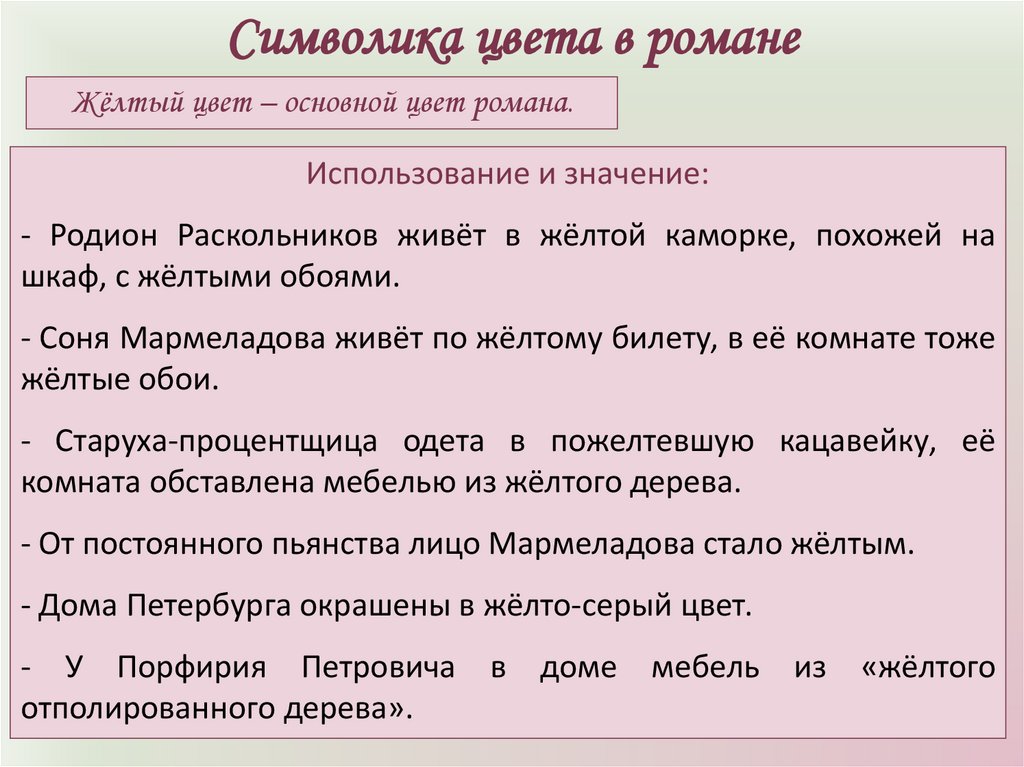 Символика цвета в романе

Жёлтый цвет – основной цвет романа.

Использование и значение:

- Родион Раскольников живёт в жёлтой каморке, похожей на шкаф, с жёлтыми обоями.

- Соня Мармеладова живёт по жёлтому билету, в её комнате тоже жёлтые обои.

- Старуха-процентщица одета в пожелтевшую кацавейку, её комната обставлена мебелью из жёлтого дерева.

- От постоянного пьянства лицо Мармеладова стало жёлтым.

- Дома Петербурга окрашены в жёлто-серый цвет.

- У Порфирия Петровича в доме мебель из «жёлтого отполированного дерева».